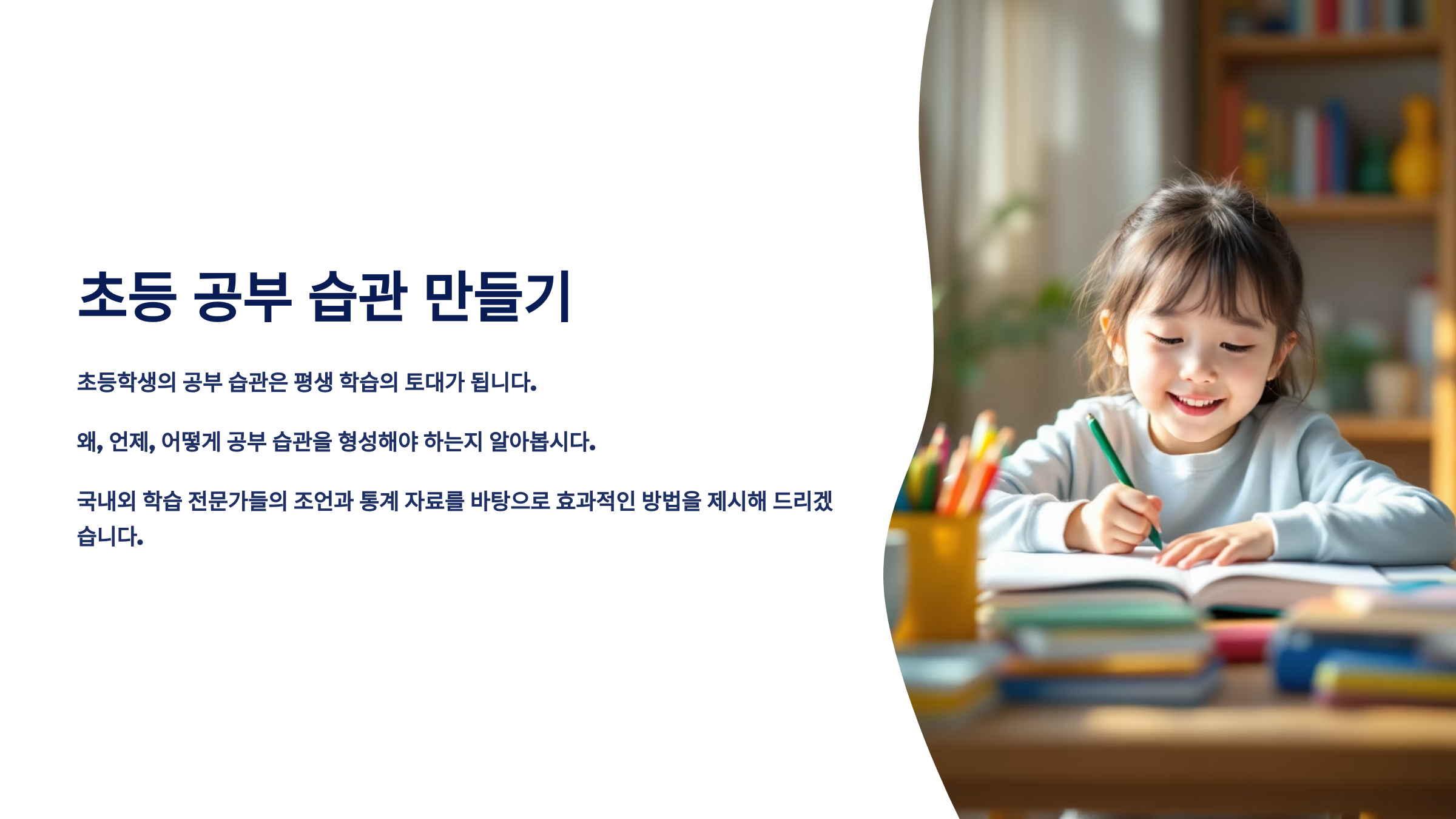 초등 공부 습관 만들기

초등학생의 공부 습관은 평생 학습의 토대가 됩니다.

왜, 언제, 어떻게 공부 습관을 형성해야 하는지 알아봅시다.

국내외 학습 전문가들의 조언과 통계 자료를 바탕으로 효과적인 방법을 제시해 드리겠습니다.